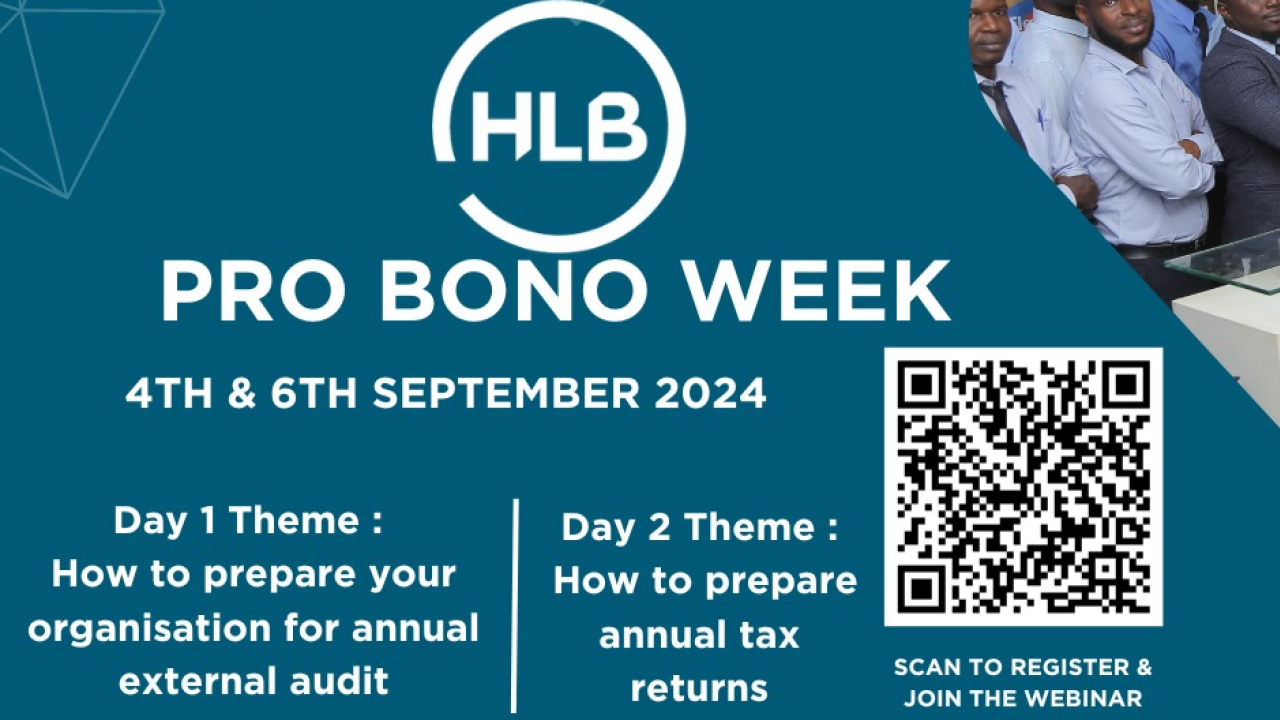 HLB

PRO BONO WEEK

4TH & 6TH SEPTEMBER 2024

Day 1 Theme :
How to prepare your organisation for annual external audit

Day 2 Theme :
How to prepare annual tax returns

SCAN TO REGISTER & JOIN THE WEBINAR